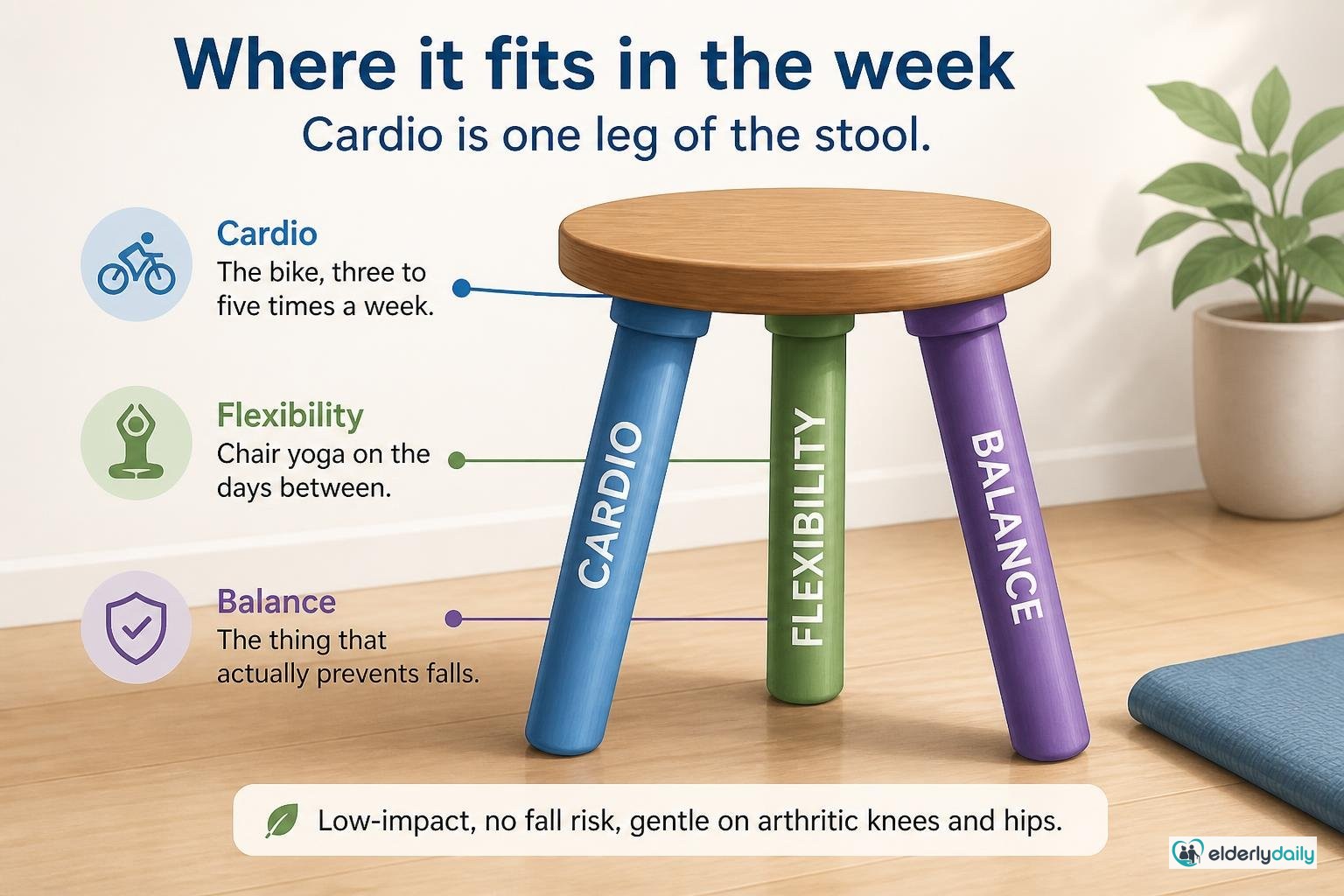 Where it fits in the week

Cardio is one leg of the stool.

Cardio
The bike, three to five times a week.

Flexibility
Chair yoga on the days between.

Balance
The thing that actually prevents falls.

CARDIO

FLEXIBILITY

BALANCE

Low-impact, no fall risk, gentle on arthritic knees and hips.

elderlydaily